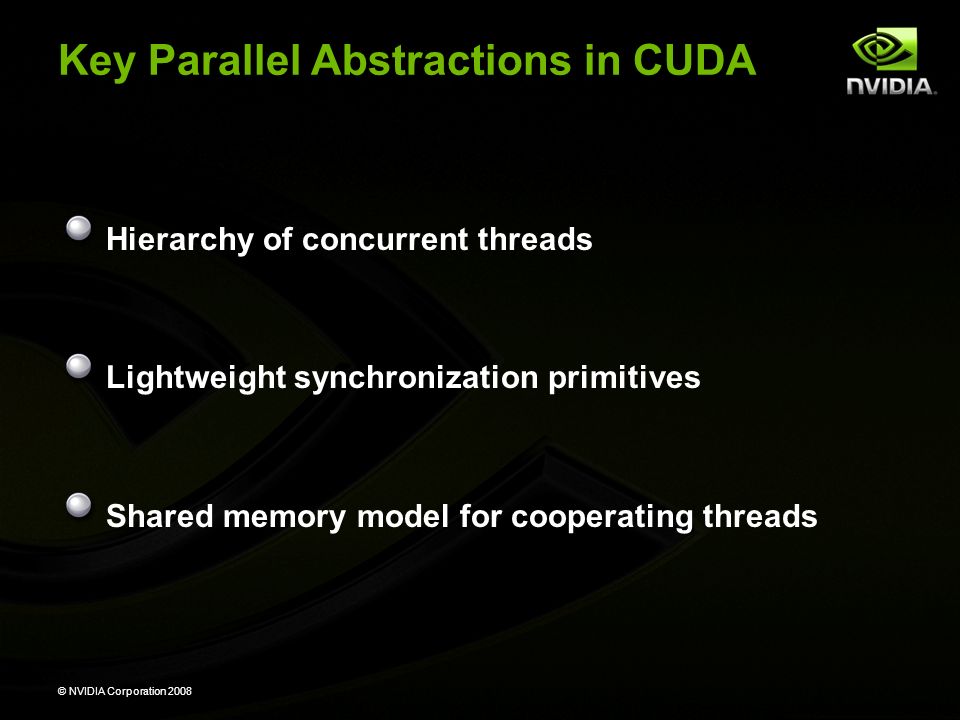 Key Parallel Abstractions in CUDA

NVIDIA.

Hierarchy of concurrent threads

Lightweight synchronization primitives

Shared memory model for cooperating threads

© NVIDIA Corporation 2008